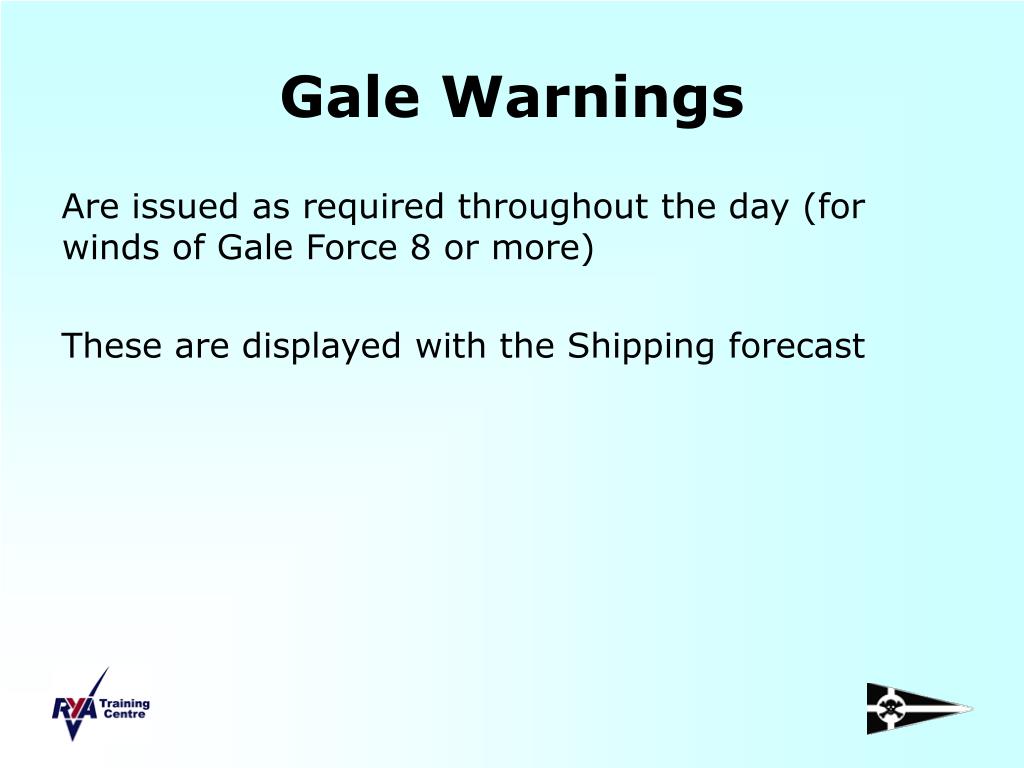 Gale Warnings

Are issued as required throughout the day (for winds of Gale Force 8 or more)

These are displayed with the Shipping forecast

RYA Training Centre